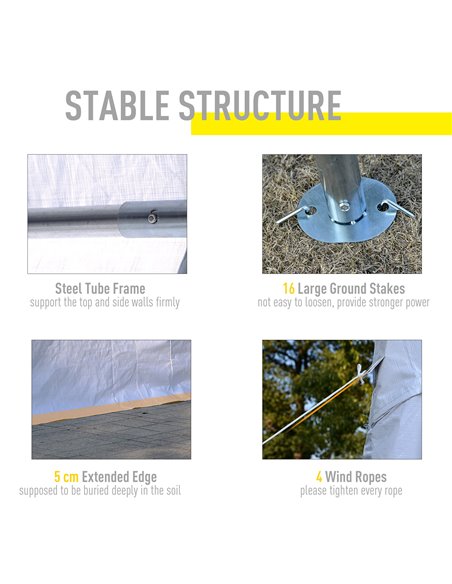 STABLE STRUCTURE

Steel Tube Frame
support the top and side walls firmly

16 Large Ground Stakes
not easy to loosen, provide stronger power

5 cm Extended Edge
supposed to be buried deeply in the soil

4 Wind Ropes
please tighten every rope